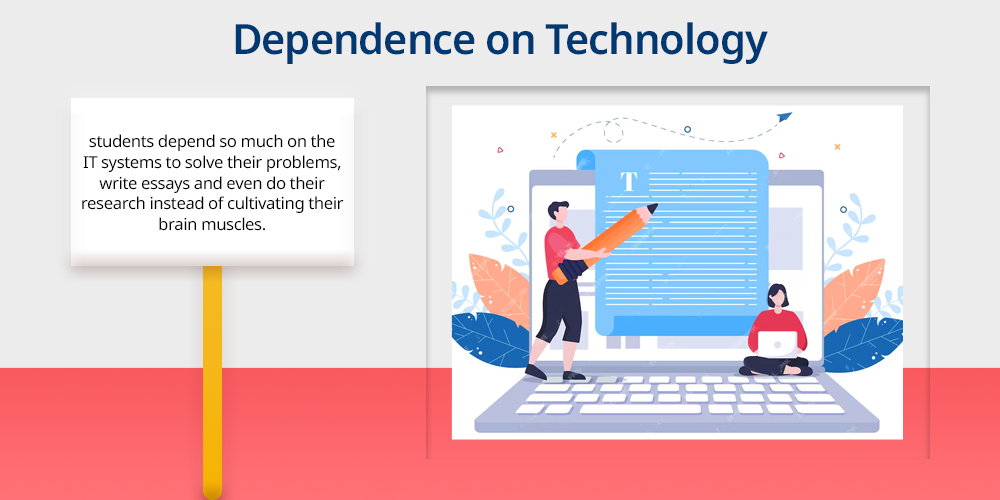 Dependence on Technology

students depend so much on the IT systems to solve their problems, write essays and even do their research instead of cultivating their brain muscles.

T